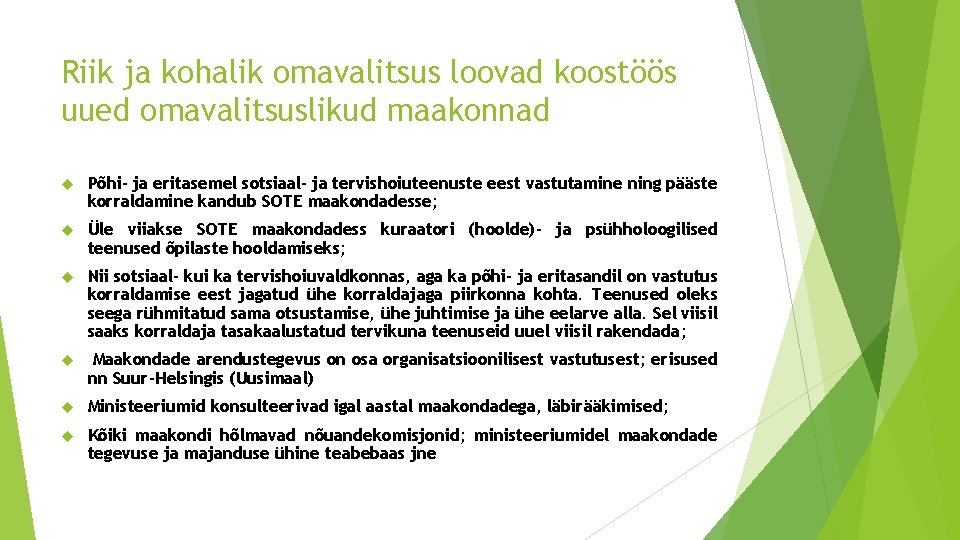 Riik ja kohalik omavalitsus loovad koostöös uued omavalitsuslikud maakonnad

Põhi- ja eritasemel sotsiaal- ja tervishoiuteenuste eest vastutamine ning pääste korraldamine kandub SOTE maakondadesse;

Üle viiakse SOTE maakondadess kuraatori (hoolde)- ja psühholoogilised teenused õpilaste hooldamiseks;

Nii sotsiaal- kui ka tervishoiuvaldkonnas, aga ka põhi- ja eritasandil on vastutus korraldamise eest jagatud ühe korraldajaga piirkonna kohta. Teenused oleks seega rühmitatud sama otsustamise, ühe juhtimise ja ühe eelarve alla. Sel viisil saaks korraldaja tasakaalustatud tervikuna teenuseid uuel viisil rakendada;

Maakondade arendustegevus on osa organisatsioonilisest vastutusest; erisused nn Suur-Helsingis (Uusimaal)

Ministeeriumid konsulteerivad igal aastal maakondadega, läbirääkimised;

Kõiki maakondi hõlmavad nõuandekomisjonid; ministeeriumidel maakondade tegevuse ja majanduse ühine teabebaas jne